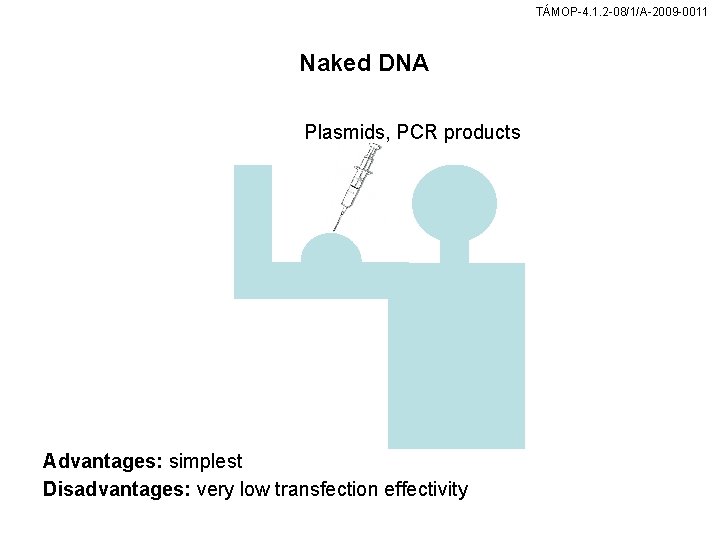 TÁMOP-4.1.2-08/1/A-2009-0011

Naked DNA

Plasmids, PCR products

Advantages: simplest
Disadvantages: very low transfection effectivity